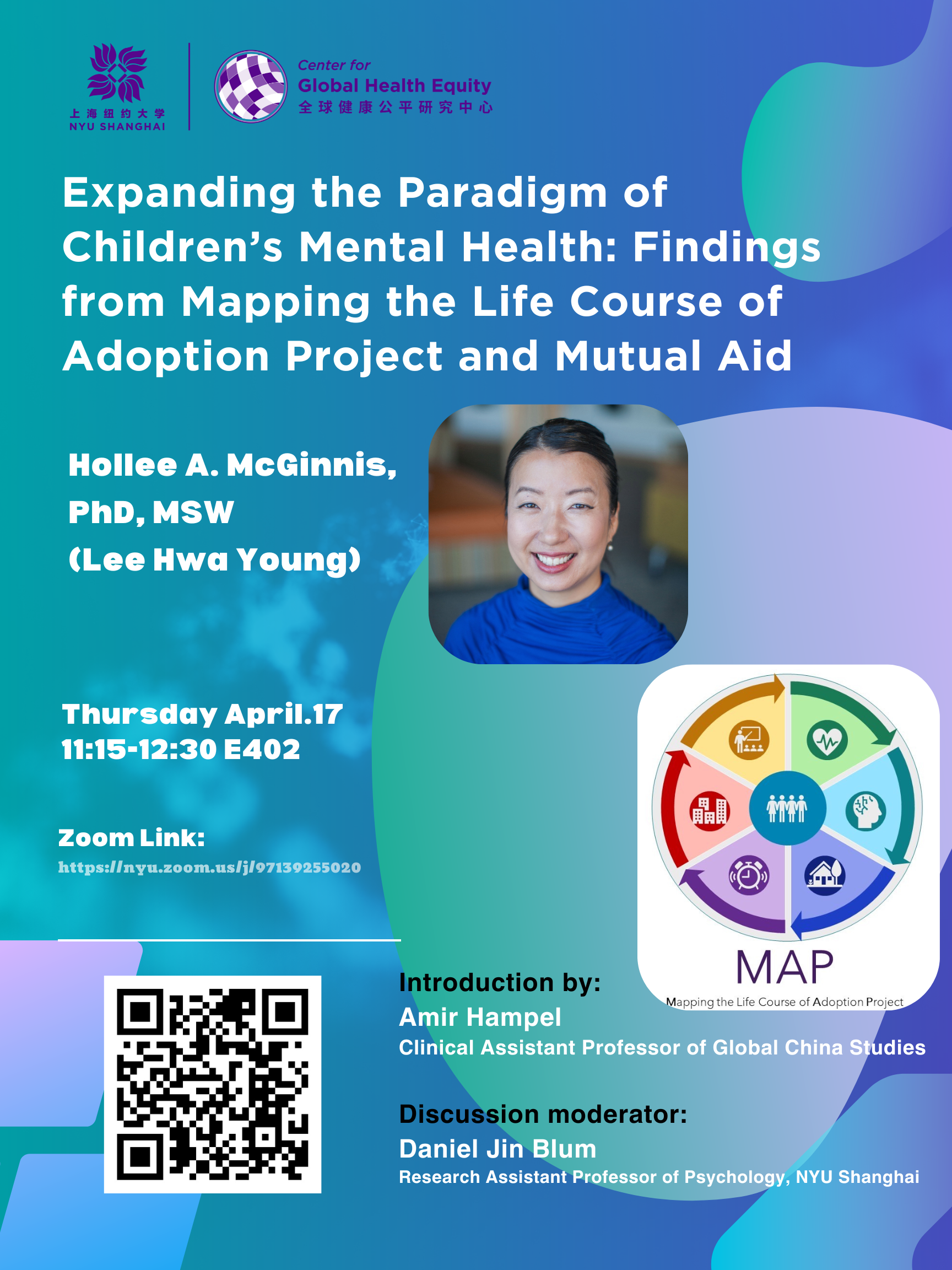 上海纽约大学
NYU SHANGHAI

Center for
Global Health Equity
全球健康公平研究中心

Expanding the Paradigm of Children's Mental Health: Findings from Mapping the Life Course of Adoption Project and Mutual Aid

Hollee A. McGinnis, PhD, MSW
(Lee Hwa Young)

Thursday April.17
11:15-12:30 E402

Zoom Link:
https://nyu.zoom.us/j/97139255020

MAP
Mapping the Life Course of Adoption Project

Introduction by:
Amir Hampel
Clinical Assistant Professor of Global China Studies

Discussion moderator:
Daniel Jin Blum
Research Assistant Professor of Psychology, NYU Shanghai